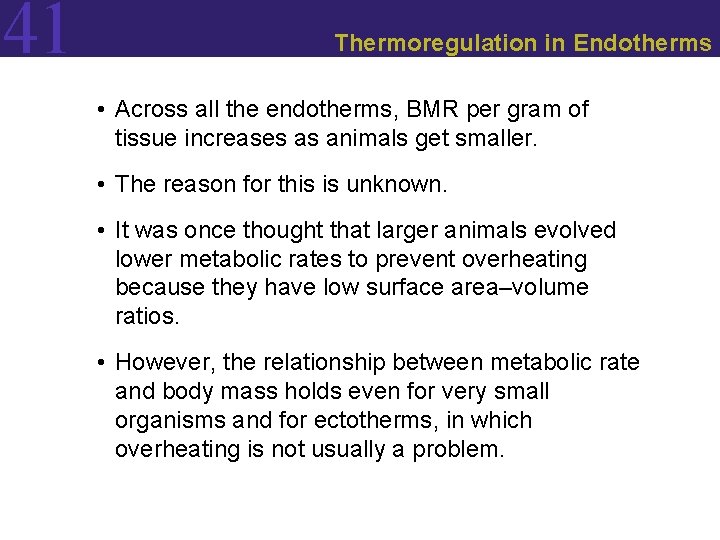 41

Thermoregulation in Endotherms

• Across all the endotherms, BMR per gram of tissue increases as animals get smaller.

• The reason for this is unknown.

• It was once thought that larger animals evolved lower metabolic rates to prevent overheating because they have low surface area–volume ratios.

• However, the relationship between metabolic rate and body mass holds even for very small organisms and for ectotherms, in which overheating is not usually a problem.